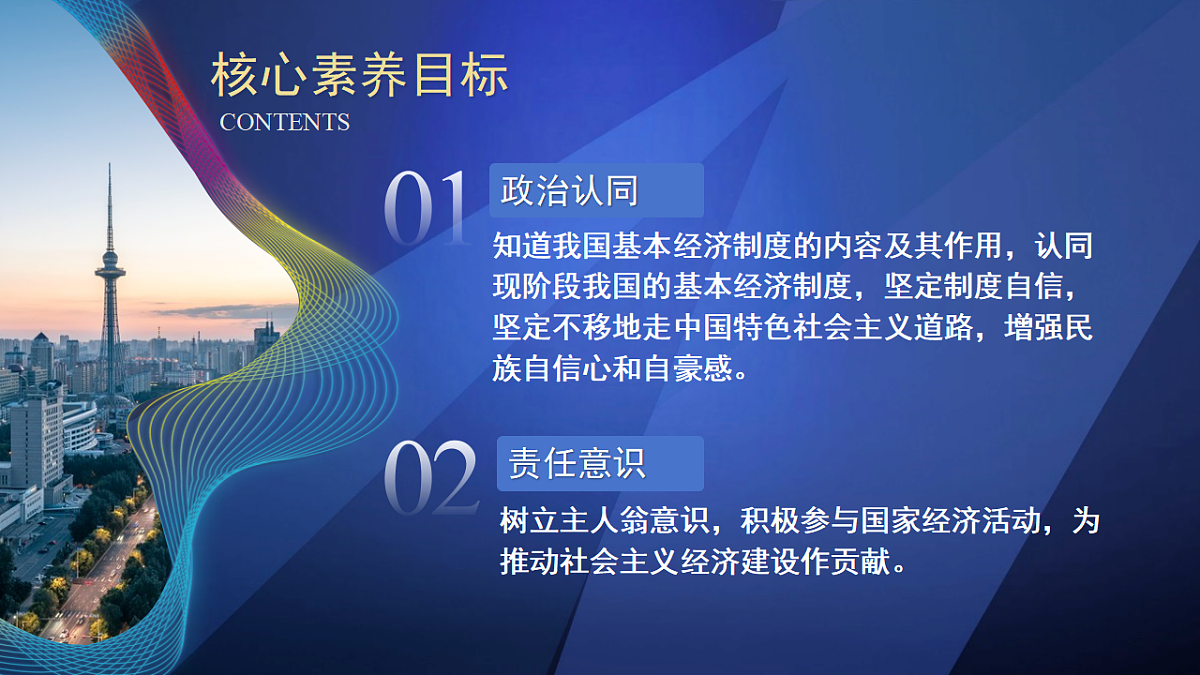 核心素养目标
CONTENTS

01 政治认同

知道我国基本经济制度的内容及其作用，认同现阶段我国的基本经济制度，坚定制度自信，坚定不移地走中国特色社会主义道路，增强民族自信心和自豪感。

02 责任意识

树立主人翁意识，积极参与国家经济活动，为推动社会主义经济建设作贡献。